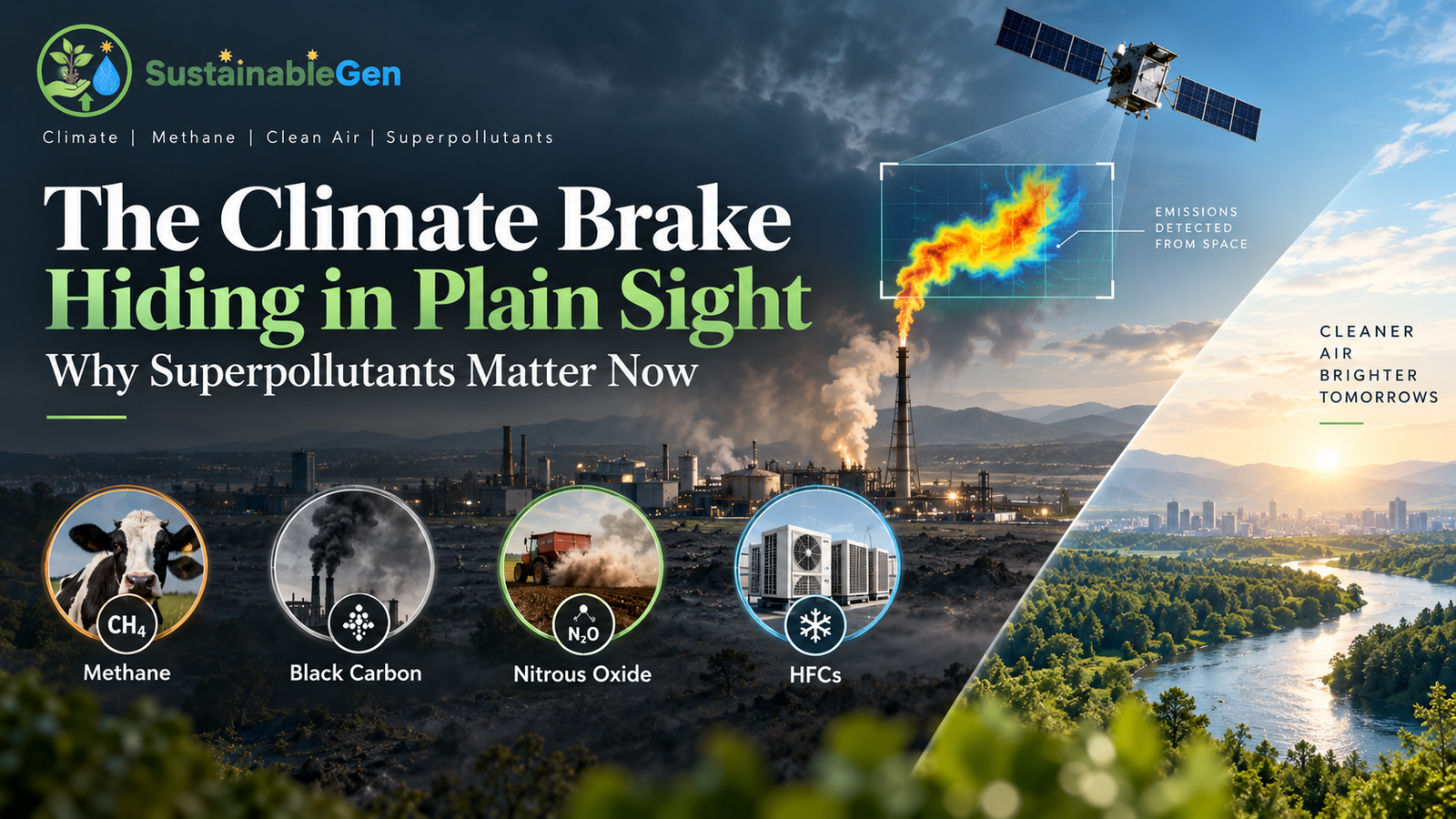 SustainableGen

Climate | Methane | Clean Air | Superpollutants

The Climate Brake
Hiding in Plain Sight
Why Superpollutants Matter Now

EMISSIONS
DETECTED
FROM SPACE

CLEANER
AIR
BRIGHTER
TOMORROWS

$CH_4$
Methane

Black Carbon

$N_2O$
Nitrous Oxide

HFCs